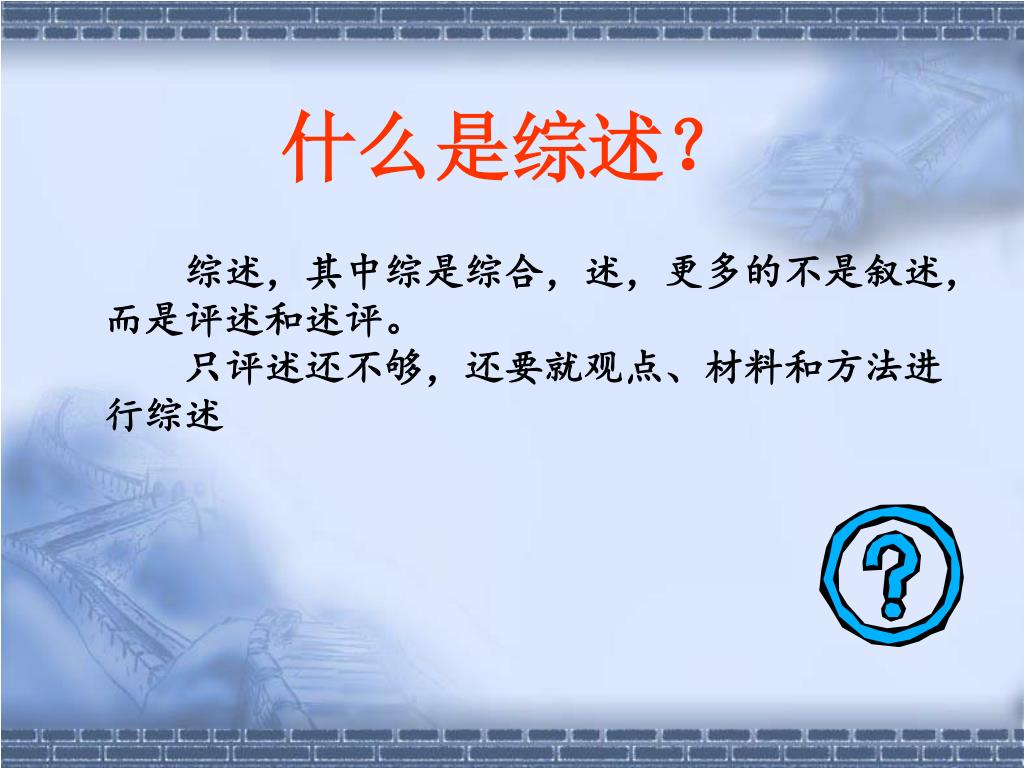 什么是综述？

综述，其中综是综合，述，更多的不是叙述，而是评述和述评。

只评述还不够，还要就观点、材料和方法进行综述

?